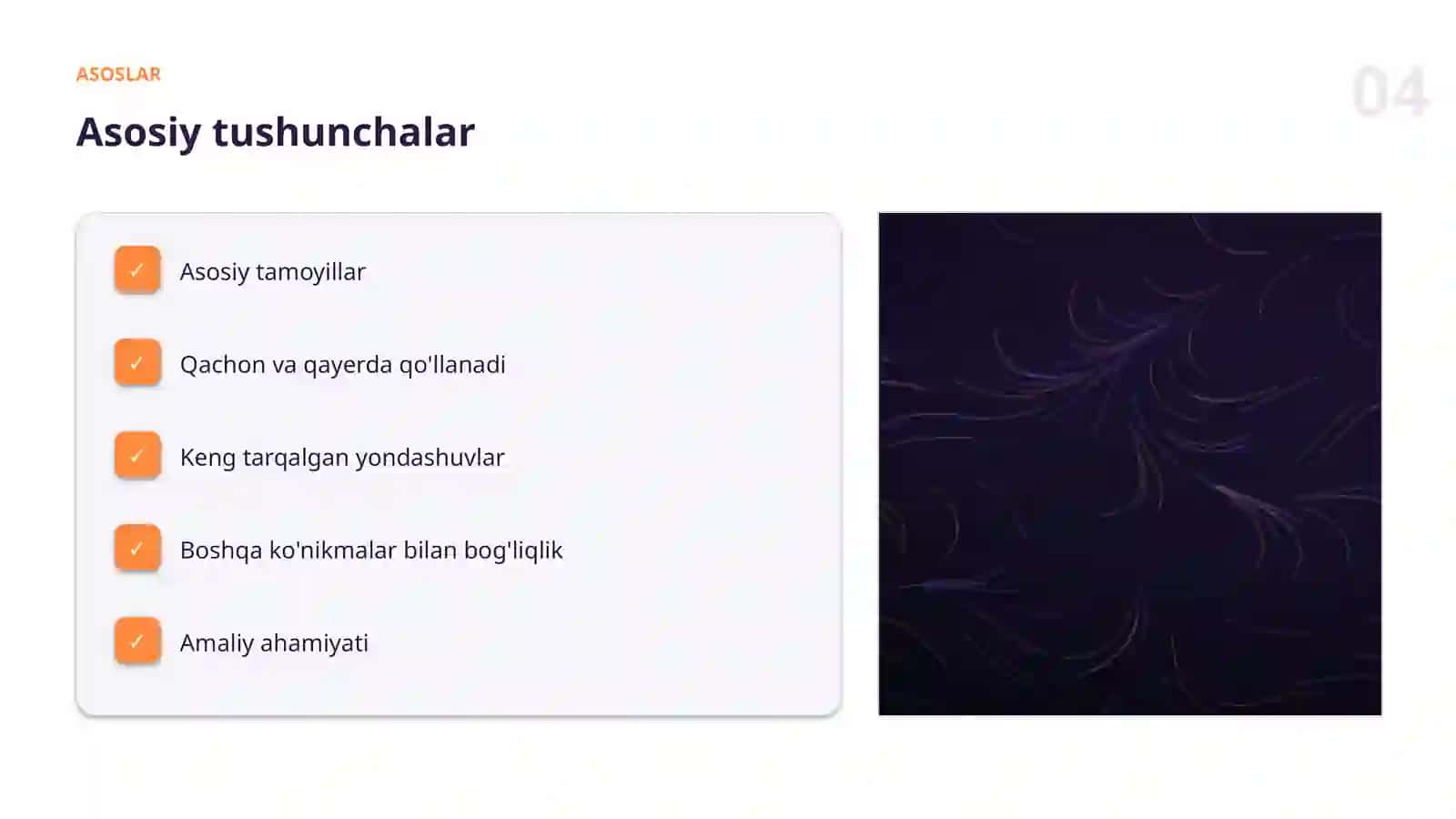 ASOSLAR

04

Asosiy tushunchalar

✓ Asosiy tamoyillar

✓ Qachon va qayerda qo'llanadi

✓ Keng tarqalgan yondashuvlar

✓ Boshqa ko'nikmalar bilan bog'liqlik

✓ Amaliy ahamiyati